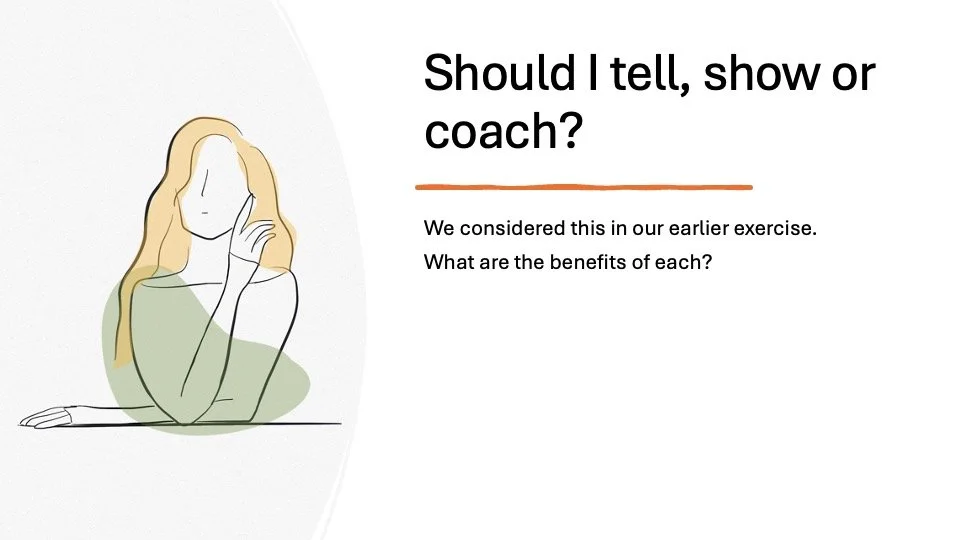 Should I tell, show or coach?

We considered this in our earlier exercise.

What are the benefits of each?